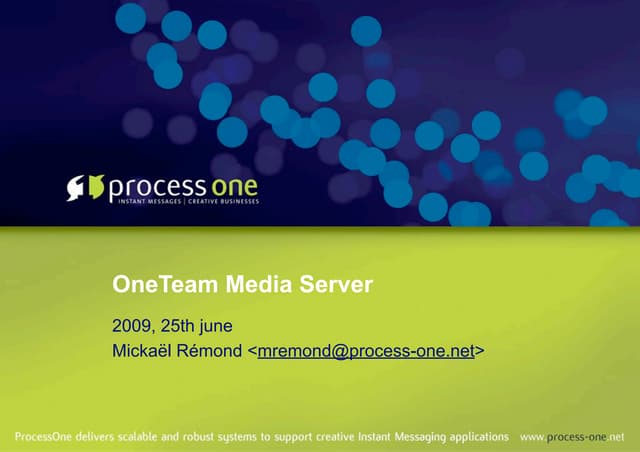 process one
INSTANT MESSAGES | CREATIVE BUSINESSES

OneTeam Media Server

2009, 25th june
Mickaël Rémond <mremond@process-one.net>

ProcessOne delivers scalable and robust systems to support creative Instant Messaging applications www.process-one.net